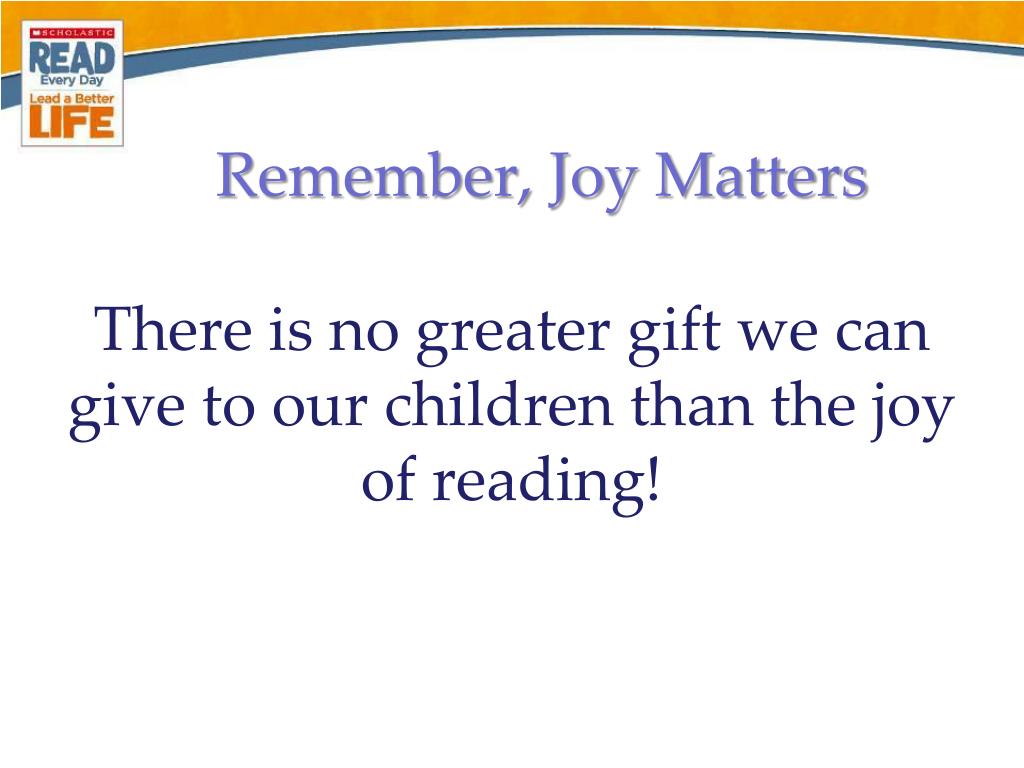 SCHOLASTIC
READ
Every Day
Lead a Better
LIFE

Remember, Joy Matters

There is no greater gift we can give to our children than the joy of reading!